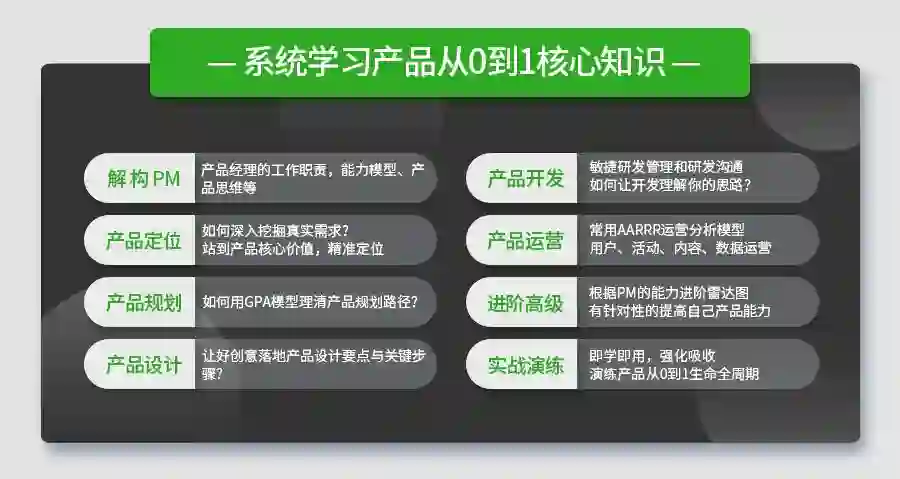 — 系统学习产品从0到1核心知识 —

解构PM
产品经理的工作职责，能力模型、产品思维等

产品定位
如何深入挖掘真实需求？
站到产品核心价值，精准定位

产品规划
如何用GPA模型理清产品规划路径？

产品设计
让好创意落地产品设计要点与关键步骤？

产品开发
敏捷研发管理和研发沟通
如何让开发理解你的思路？

产品运营
常用AARRR运营分析模型
用户、活动、内容、数据运营

进阶高级
根据PM的能力进阶雷达图
有针对性的提高自己产品能力

实战演练
即学即用，强化吸收
演练产品从0到1生命全周期